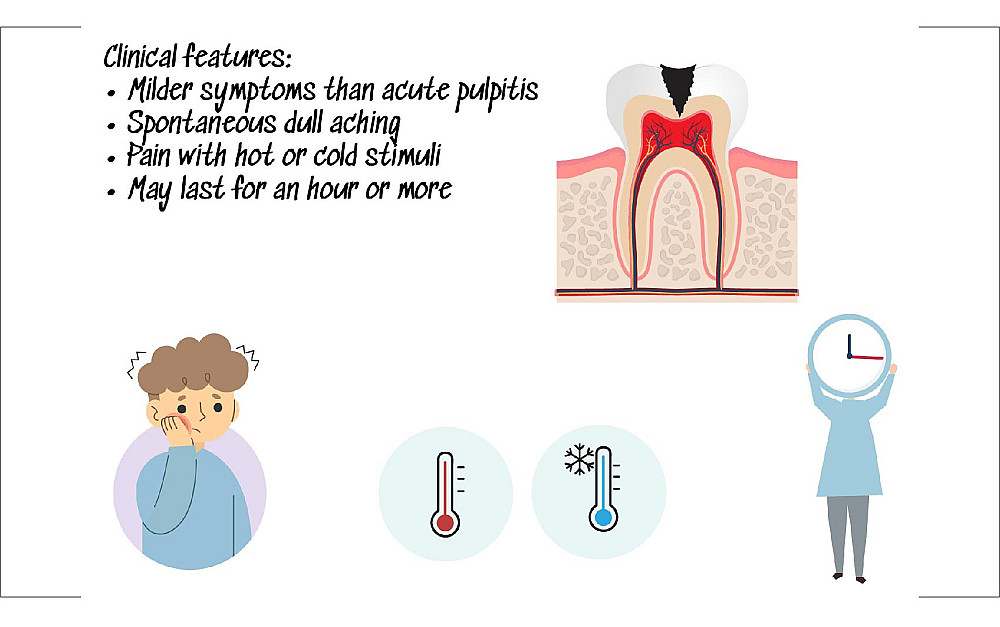 Clinical features:
• Milder symptoms than acute pulpitis
• Spontaneous dull aching
• Pain with hot or cold stimuli
• May last for an hour or more